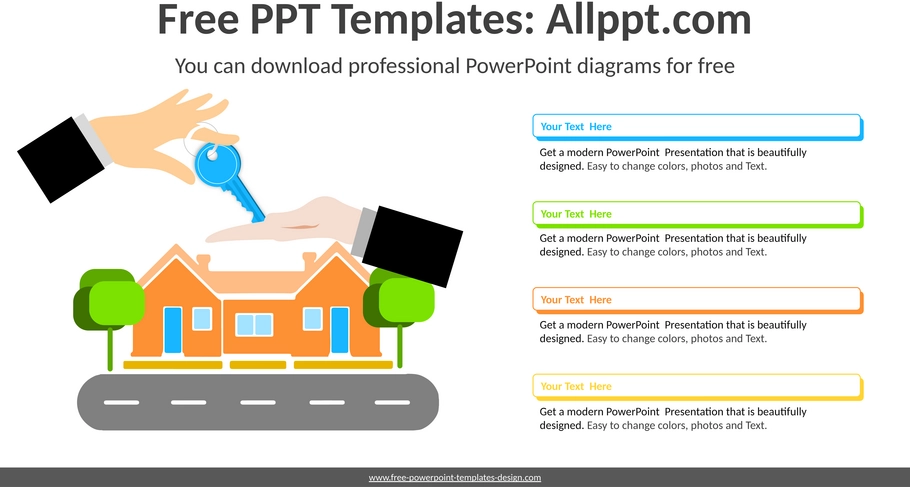 Free PPT Templates: Allppt.com

You can download professional PowerPoint diagrams for free

Your Text Here

Get a modern PowerPoint Presentation that is beautifully designed. Easy to change colors, photos and Text.

Your Text Here

Get a modern PowerPoint Presentation that is beautifully designed. Easy to change colors, photos and Text.

Your Text Here

Get a modern PowerPoint Presentation that is beautifully designed. Easy to change colors, photos and Text.

Your Text Here

Get a modern PowerPoint Presentation that is beautifully designed. Easy to change colors, photos and Text.

www.free-powerpoint-templates-design.com